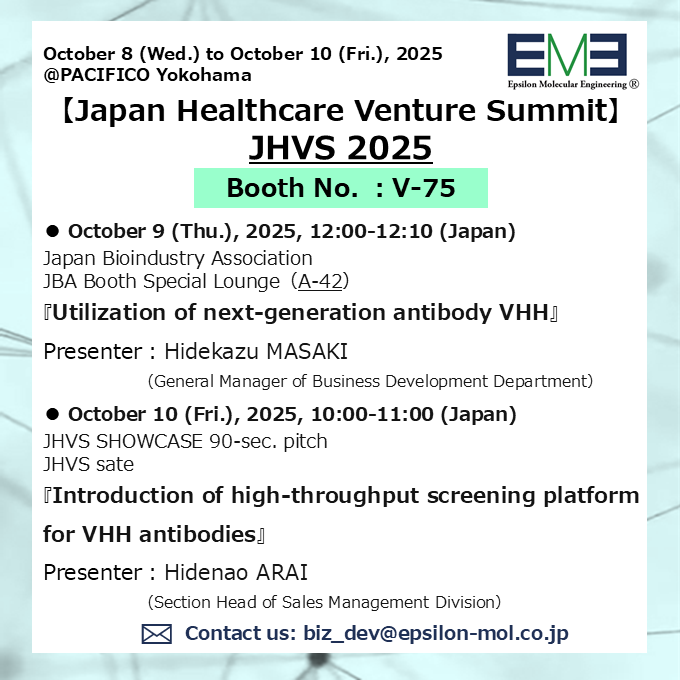 October 8 (Wed.) to October 10 (Fri.), 2025
@PACIFICO Yokohama

EME
Epsilon Molecular Engineering ®

【Japan Healthcare Venture Summit】
JHVS 2025

Booth No. : V-75

● October 9 (Thu.), 2025, 12:00-12:10 (Japan)
Japan Bioindustry Association
JBA Booth Special Lounge（A-42）

『Utilization of next-generation antibody VHH』

Presenter : Hidekazu MASAKI
(General Manager of Business Development Department)

● October 10 (Fri.), 2025, 10:00-11:00 (Japan)
JHVS SHOWCASE 90-sec. pitch
JHVS sate

『Introduction of high-throughput screening platform for VHH antibodies』

Presenter : Hidenao ARAI
(Section Head of Sales Management Division)

Contact us: biz_dev@epsilon-mol.co.jp